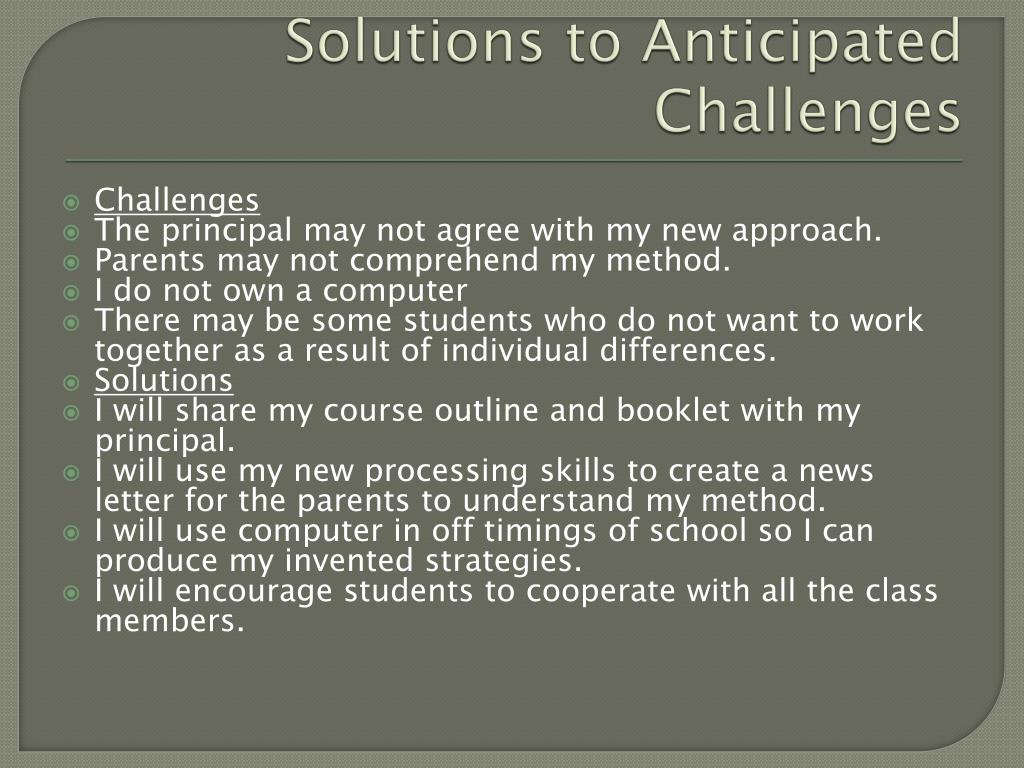 Solutions to Anticipated Challenges

Challenges
The principal may not agree with my new approach.
Parents may not comprehend my method.
I do not own a computer
There may be some students who do not want to work together as a result of individual differences.
Solutions
I will share my course outline and booklet with my principal.
I will use my new processing skills to create a news letter for the parents to understand my method.
I will use computer in off timings of school so I can produce my invented strategies.
I will encourage students to cooperate with all the class members.